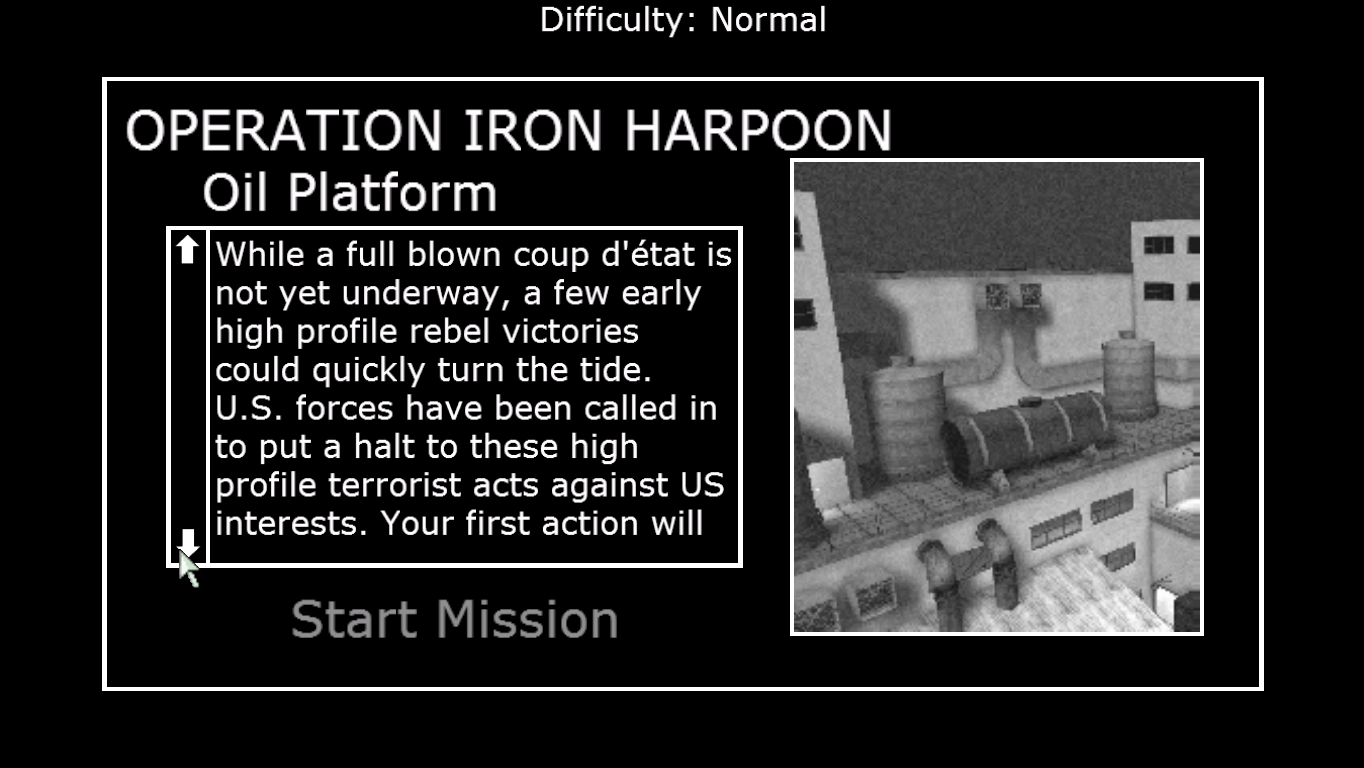 Difficulty: Normal

OPERATION IRON HARPOON

Oil Platform

While a full blown coup d'état is not yet underway, a few early high profile rebel victories could quickly turn the tide. U.S. forces have been called in to put a halt to these high profile terrorist acts against US interests. Your first action will

Start Mission